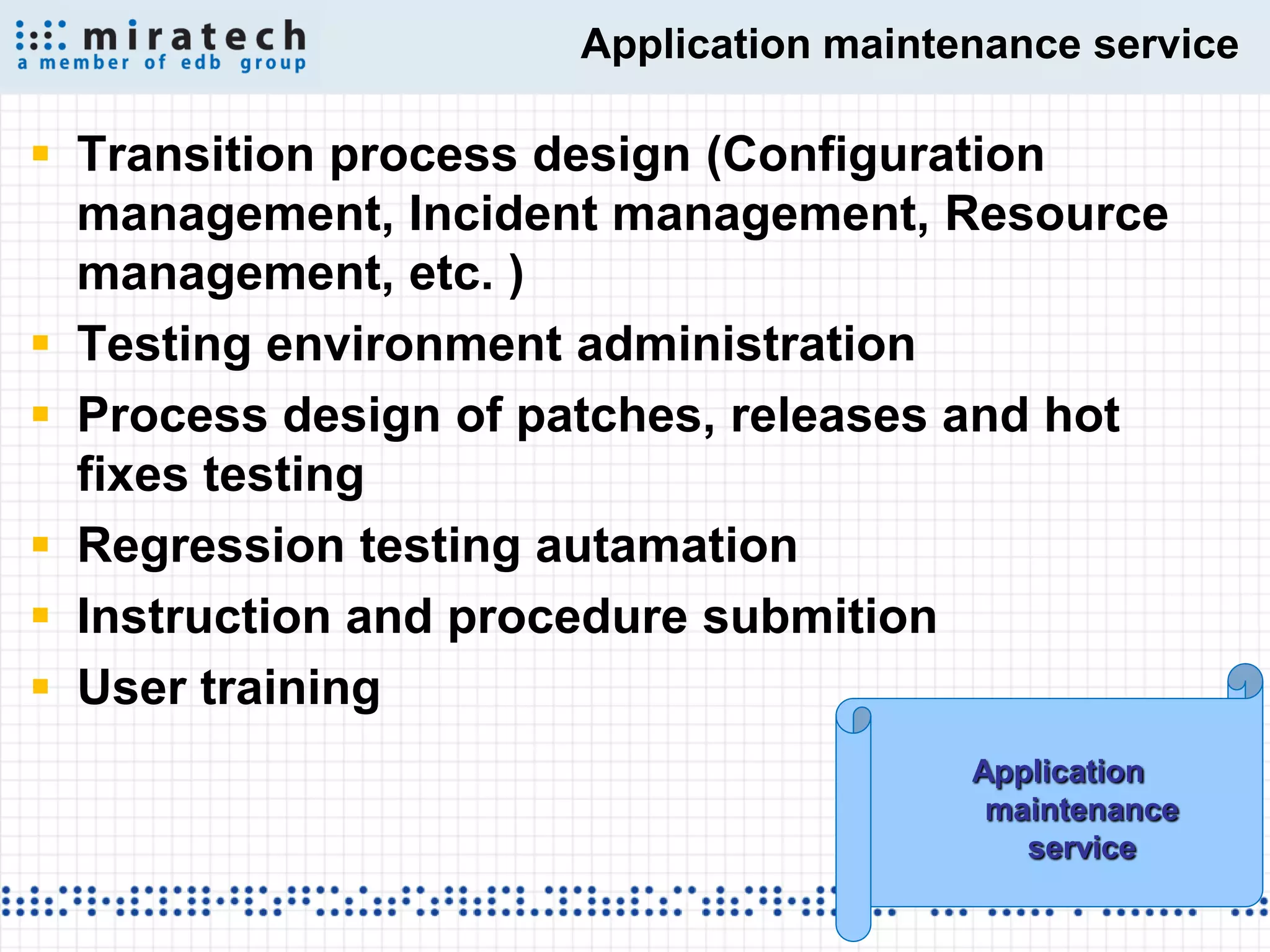 miratech
a member of edb group

Application maintenance service

- Transition process design (Configuration management, Incident management, Resource management, etc. )
- Testing environment administration
- Process design of patches, releases and hot fixes testing
- Regression testing autamation
- Instruction and procedure submition
- User training

Application maintenance service